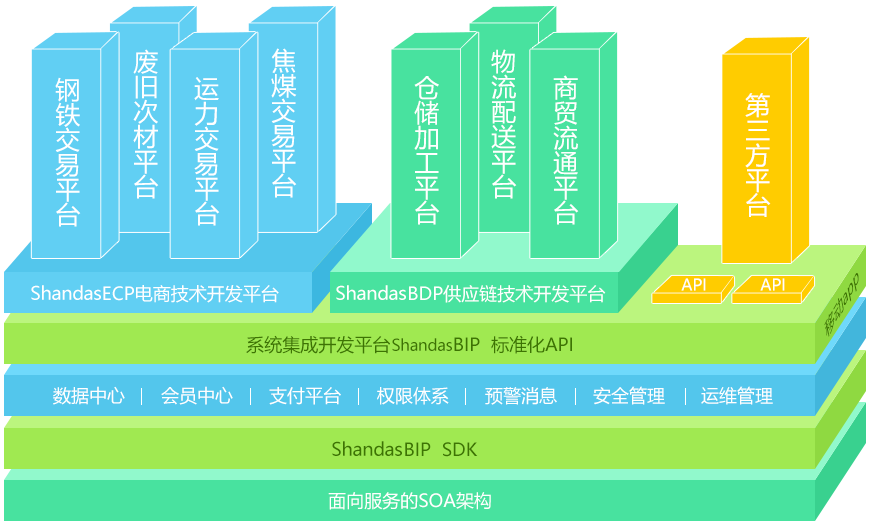 钢铁交易平台

废旧次材平台

运力交易平台

焦煤交易平台

仓储加工平台

物流配送平台

商贸流通平台

第三方平台

ShandasECP电商技术开发平台

ShandasBDP供应链技术开发平台

API

API

移动app

系统集成开发平台ShandasBIP 标准化API

数据中心 | 会员中心 | 支付平台 | 权限体系 | 预警消息 | 安全管理 | 运维管理

ShandasBIP SDK

面向服务的SOA架构